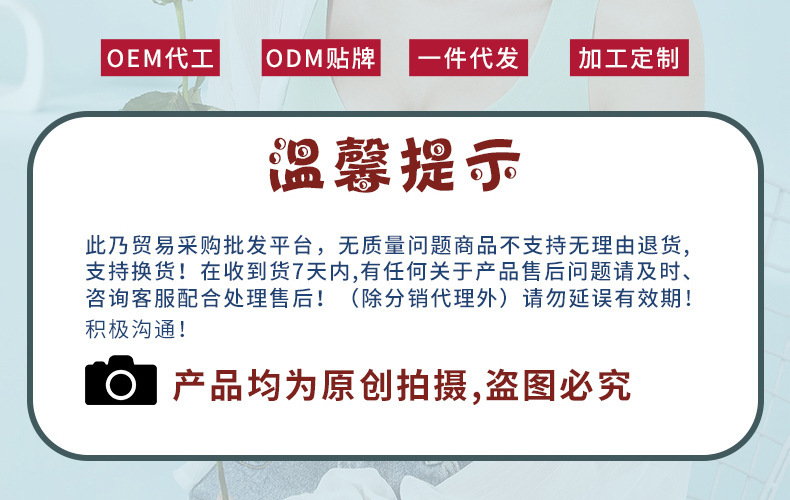 OEM代工 ODM贴牌 一件代发 加工定制

温馨提示

此乃贸易采购批发平台，无质量问题商品不支持无理由退货，支持换货！在收到货7天内,有任何关于产品售后问题请及时、咨询客服配合处理售后！（除分销代理外）请勿延误有效期！积极沟通！

产品均为原创拍摄,盗图必究